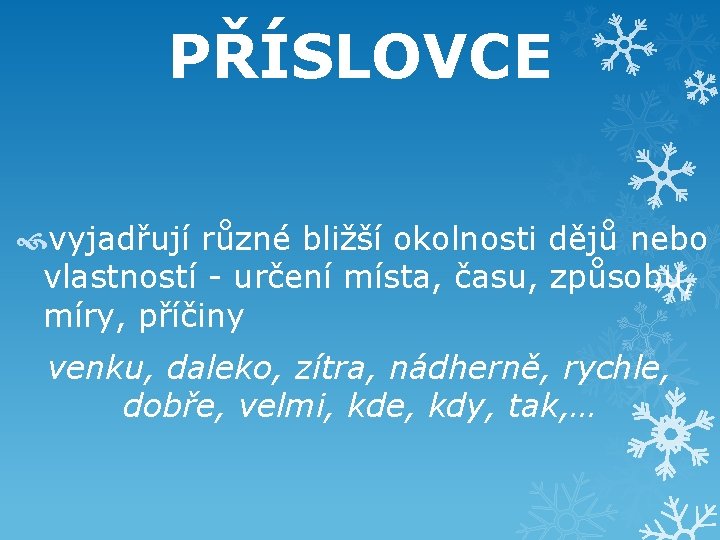 PŘÍSLOVCE

vyjadřují různé bližší okolnosti dějů nebo vlastností - určení místa, času, způsobu, míry, příčiny

venku, daleko, zítra, nádherně, rychle, dobře, velmi, kde, kdy, tak,…